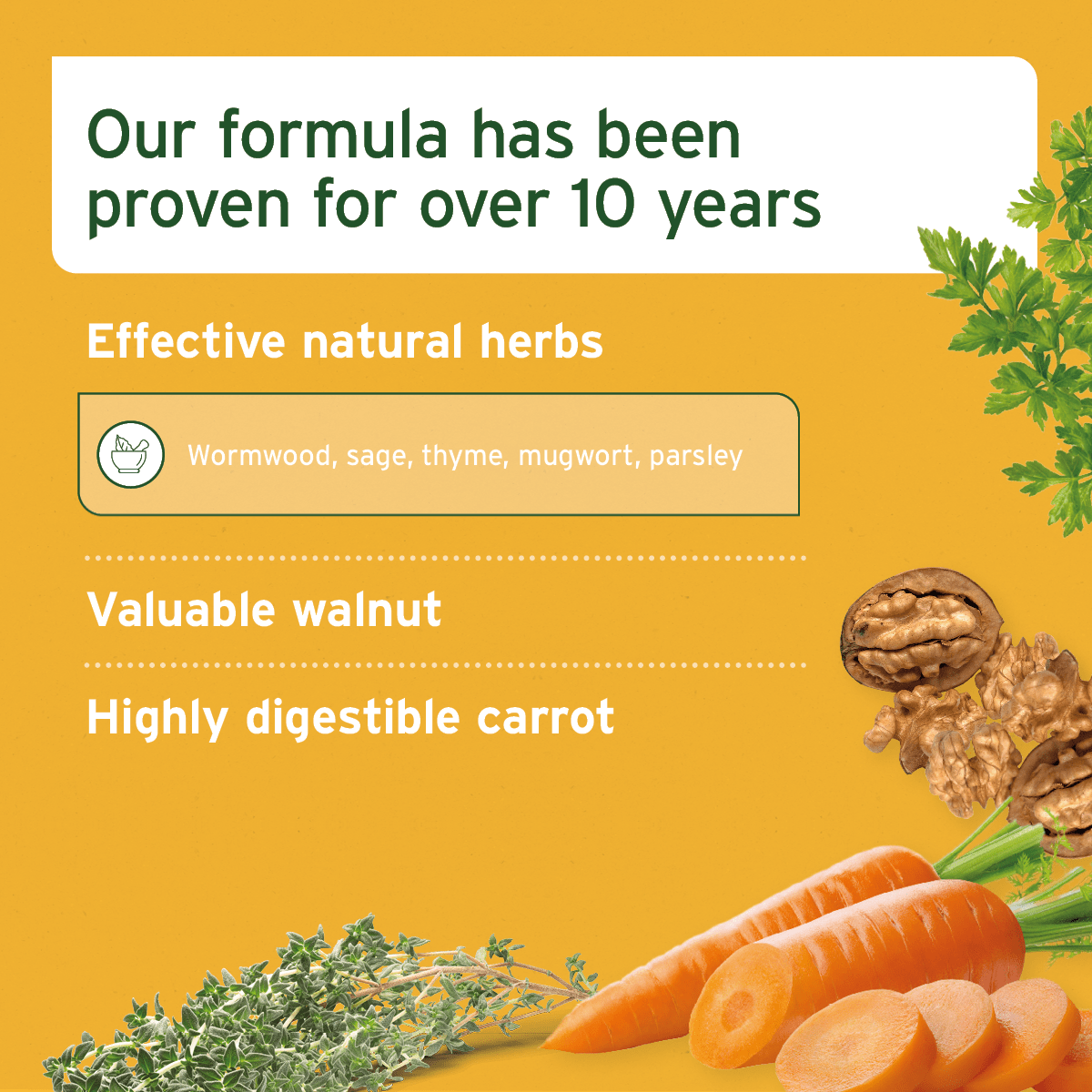 Our formula has been proven for over 10 years

Effective natural herbs

Wormwood, sage, thyme, mugwort, parsley

Valuable walnut

Highly digestible carrot